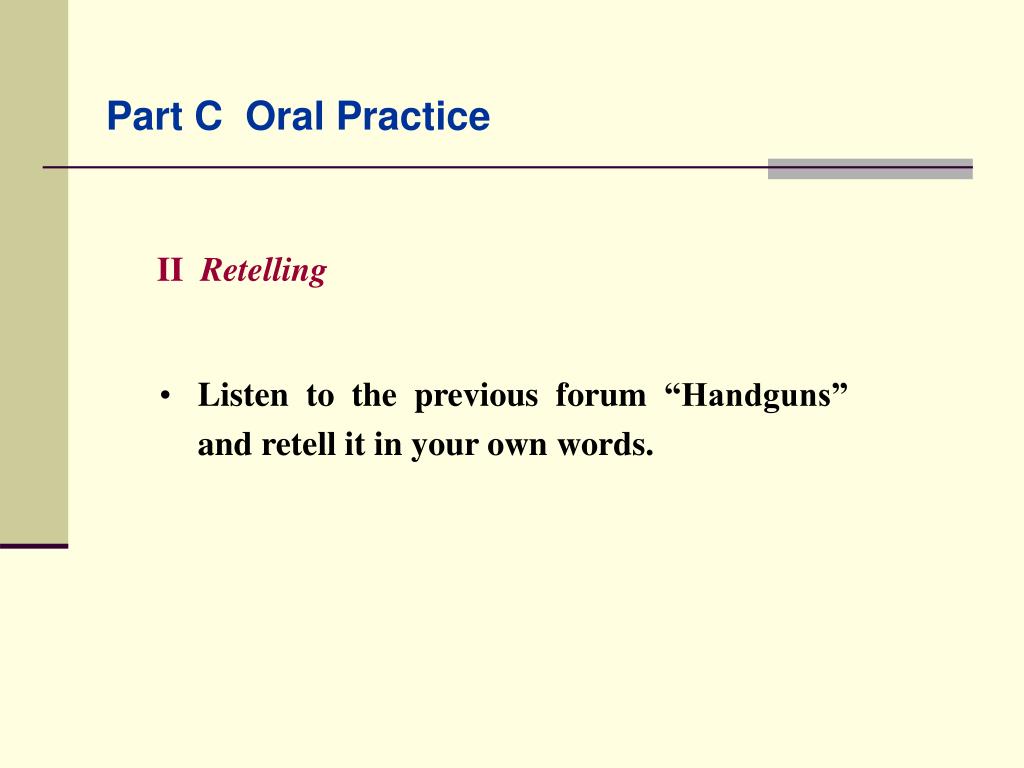 Part C Oral Practice

II Retelling

• Listen to the previous forum “Handguns” and retell it in your own words.